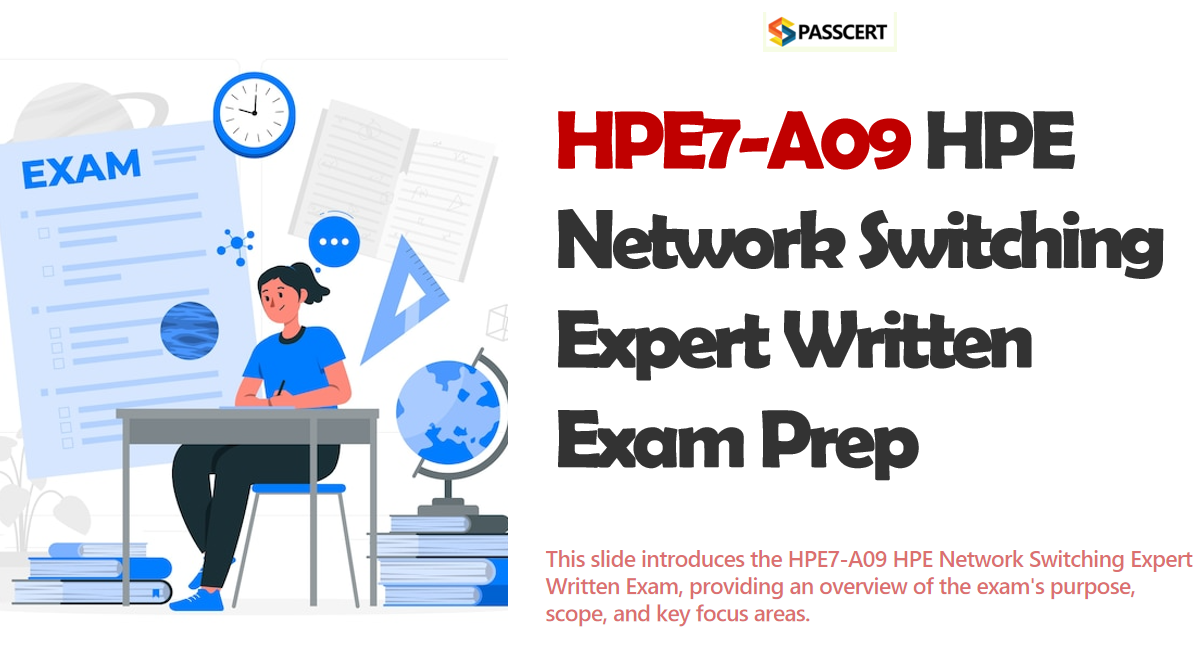 PASSCERT

EXAM

HPE7-A09 HPE Network Switching Expert Written Exam Prep

This slide introduces the HPE7-A09 HPE Network Switching Expert Written Exam, providing an overview of the exam's purpose, scope, and key focus areas.